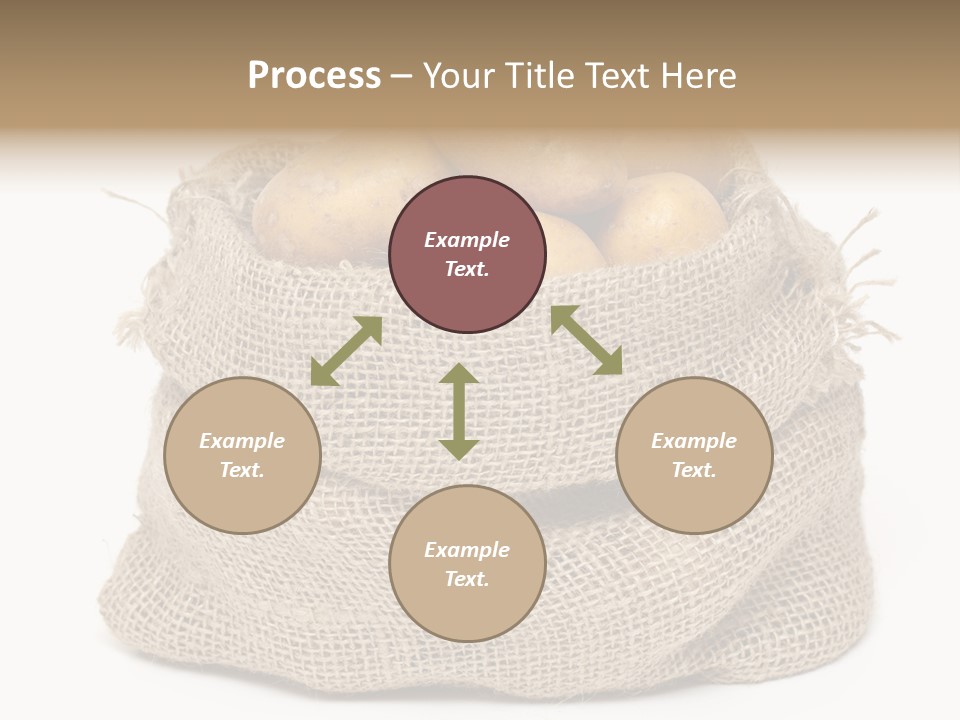 Process – Your Title Text Here

Example Text.

Example Text.

Example Text.

Example Text.